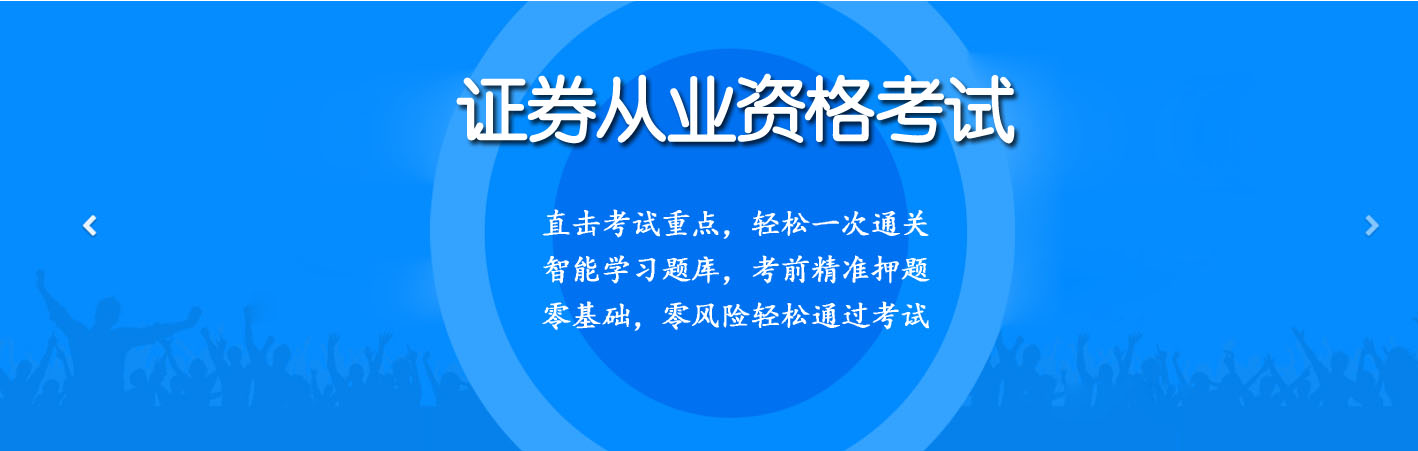 证券从业资格考试

直击考试重点，轻松一次通关
智能学习题库，考前精准押题
零基础，零风险轻松通过考试